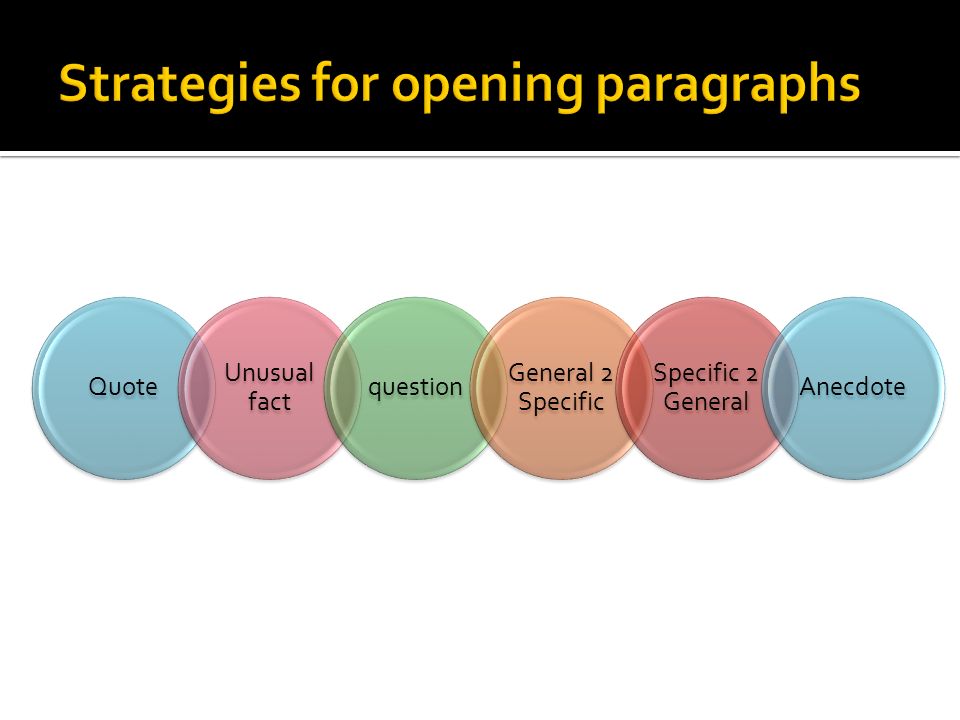 Strategies for opening paragraphs

Quote

Unusual fact

question

General 2 Specific

Specific 2 General

Anecdote